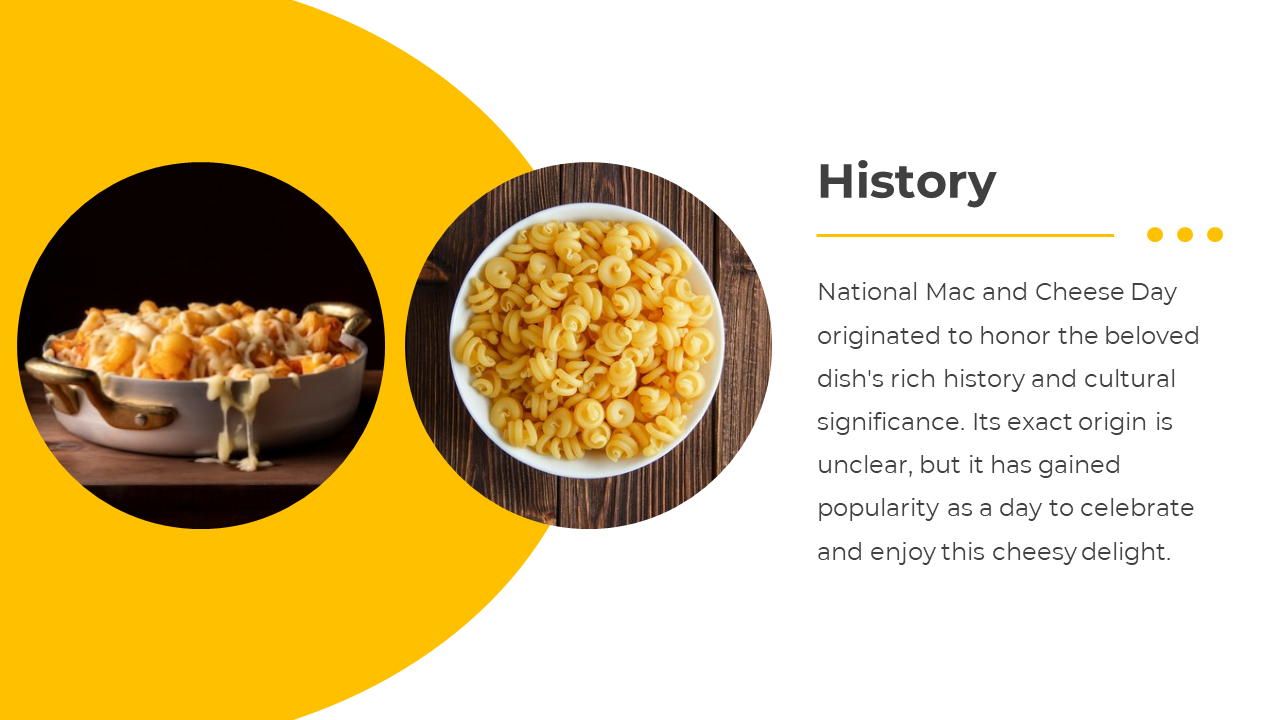 History

National Mac and Cheese Day originated to honor the beloved dish's rich history and cultural significance. Its exact origin is unclear, but it has gained popularity as a day to celebrate and enjoy this cheesy delight.